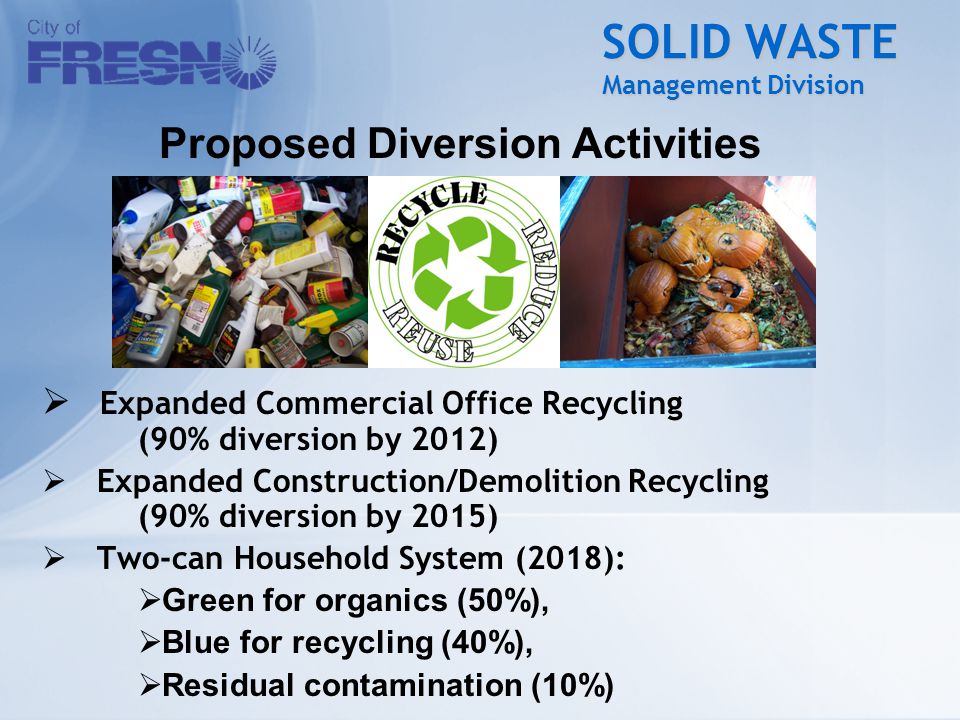 City of
FRESNO

SOLID WASTE
Management Division

Proposed Diversion Activities

RECYCLE
REDUCE
REUSE

➢ Expanded Commercial Office Recycling (90% diversion by 2012)

➢ Expanded Construction/Demolition Recycling (90% diversion by 2015)

➢ Two-can Household System (2018):

➢Green for organics (50%),

➢Blue for recycling (40%),

➢Residual contamination (10%)